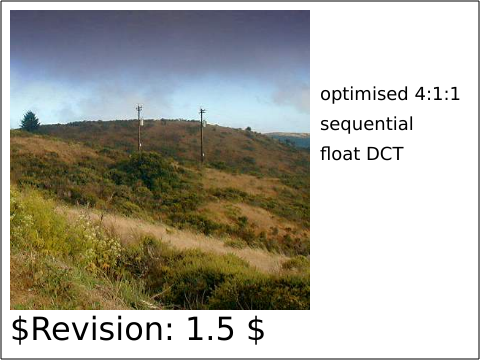 optimised 4:1:1
sequential
float DCT

\$Revision: 1.5 \$